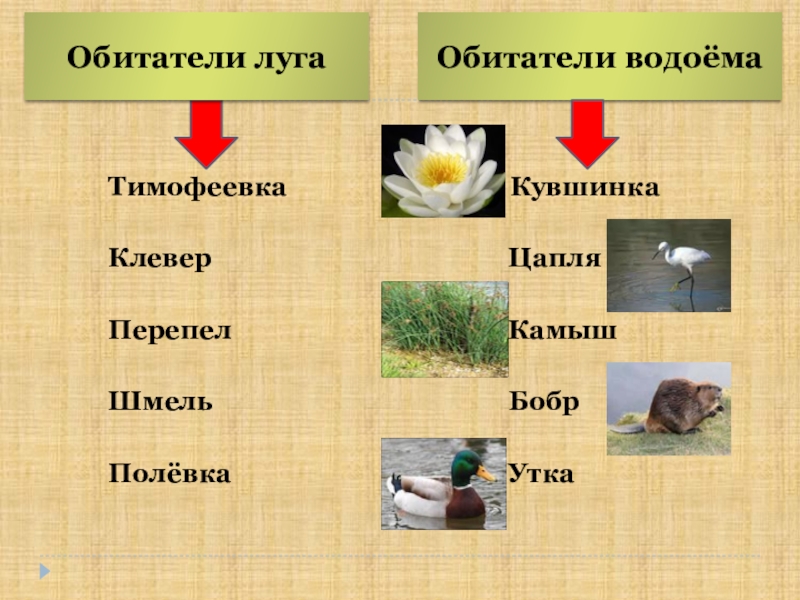 Обитатели луга

Тимофеевка

Клевер

Перепел

Шмель

Полёвка

Обитатели водоёма

Кувшинка

Цапля

Камыш

Бобр

Утка